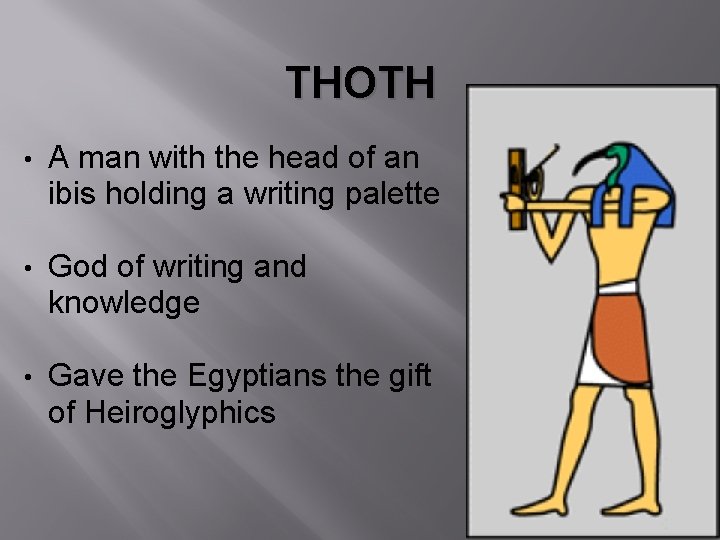 THOTH

• A man with the head of an ibis holding a writing palette

• God of writing and knowledge

• Gave the Egyptians the gift of Heiroglyphics